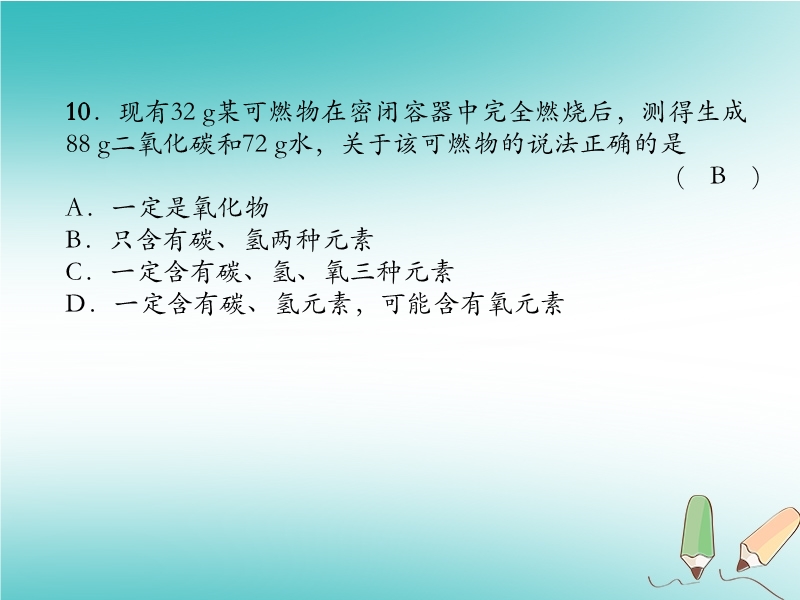 10．现有32 g某可燃物在密闭容器中完全燃烧后，测得生成88 g二氧化碳和72 g水，关于该可燃物的说法正确的是
（　B　）
A．一定是氧化物
B．只含有碳、氢两种元素
C．一定含有碳、氢、氧三种元素
D．一定含有碳、氢元素，可能含有氧元素